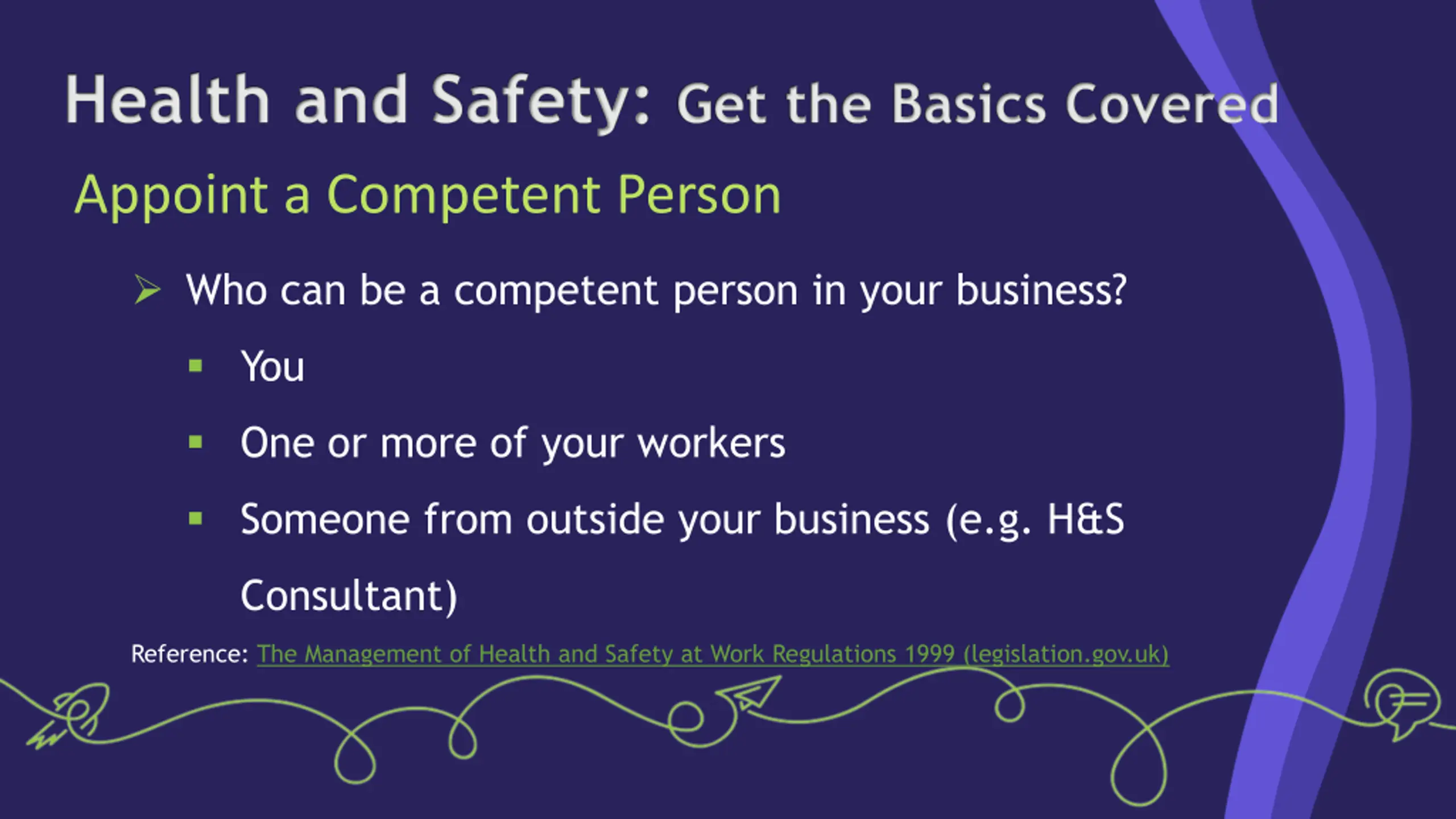 Health and Safety: Get the Basics Covered

Appoint a Competent Person

➢ Who can be a competent person in your business?

▪ You

▪ One or more of your workers

▪ Someone from outside your business (e.g. H&S Consultant)

Reference: The Management of Health and Safety at Work Regulations 1999 (legislation.gov.uk)